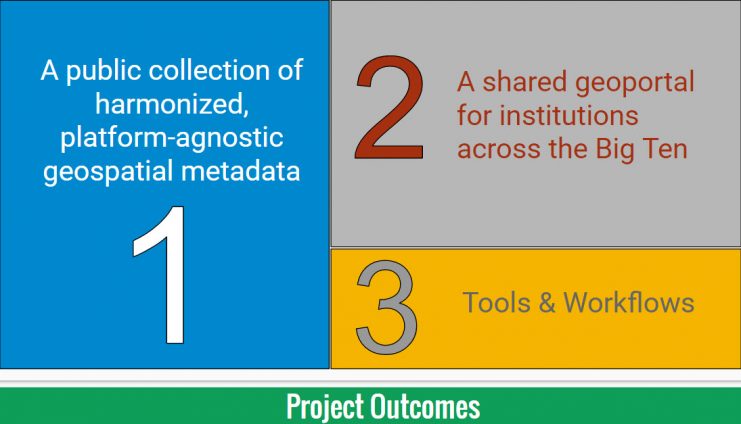 A public collection of harmonized, platform-agnostic geospatial metadata

1

2

A shared geoportal for institutions across the Big Ten

3

Tools & Workflows

Project Outcomes